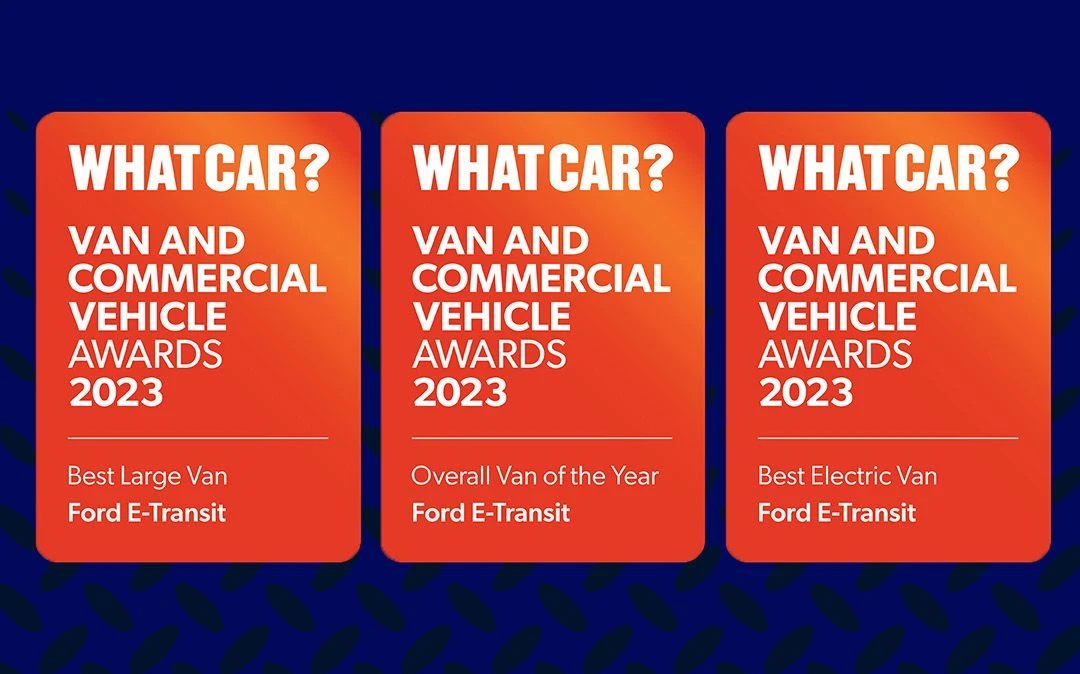 WHAT CAR?
VAN AND COMMERCIAL VEHICLE AWARDS 2023

Best Large Van
Ford E-Transit

WHAT CAR?
VAN AND COMMERCIAL VEHICLE AWARDS 2023

Overall Van of the Year
Ford E-Transit

WHAT CAR?
VAN AND COMMERCIAL VEHICLE AWARDS 2023

Best Electric Van
Ford E-Transit